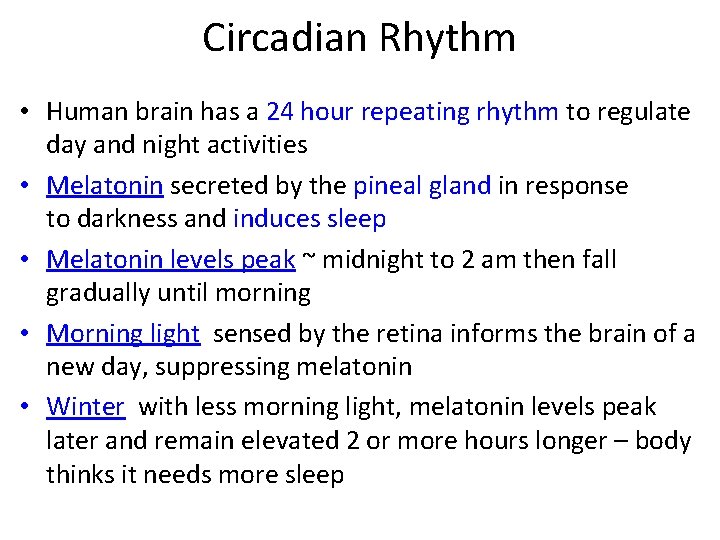 Circadian Rhythm

• Human brain has a 24 hour repeating rhythm to regulate day and night activities

• Melatonin secreted by the pineal gland in response to darkness and induces sleep

• Melatonin levels peak ~ midnight to 2 am then fall gradually until morning

• Morning light sensed by the retina informs the brain of a new day, suppressing melatonin

• Winter with less morning light, melatonin levels peak later and remain elevated 2 or more hours longer – body thinks it needs more sleep